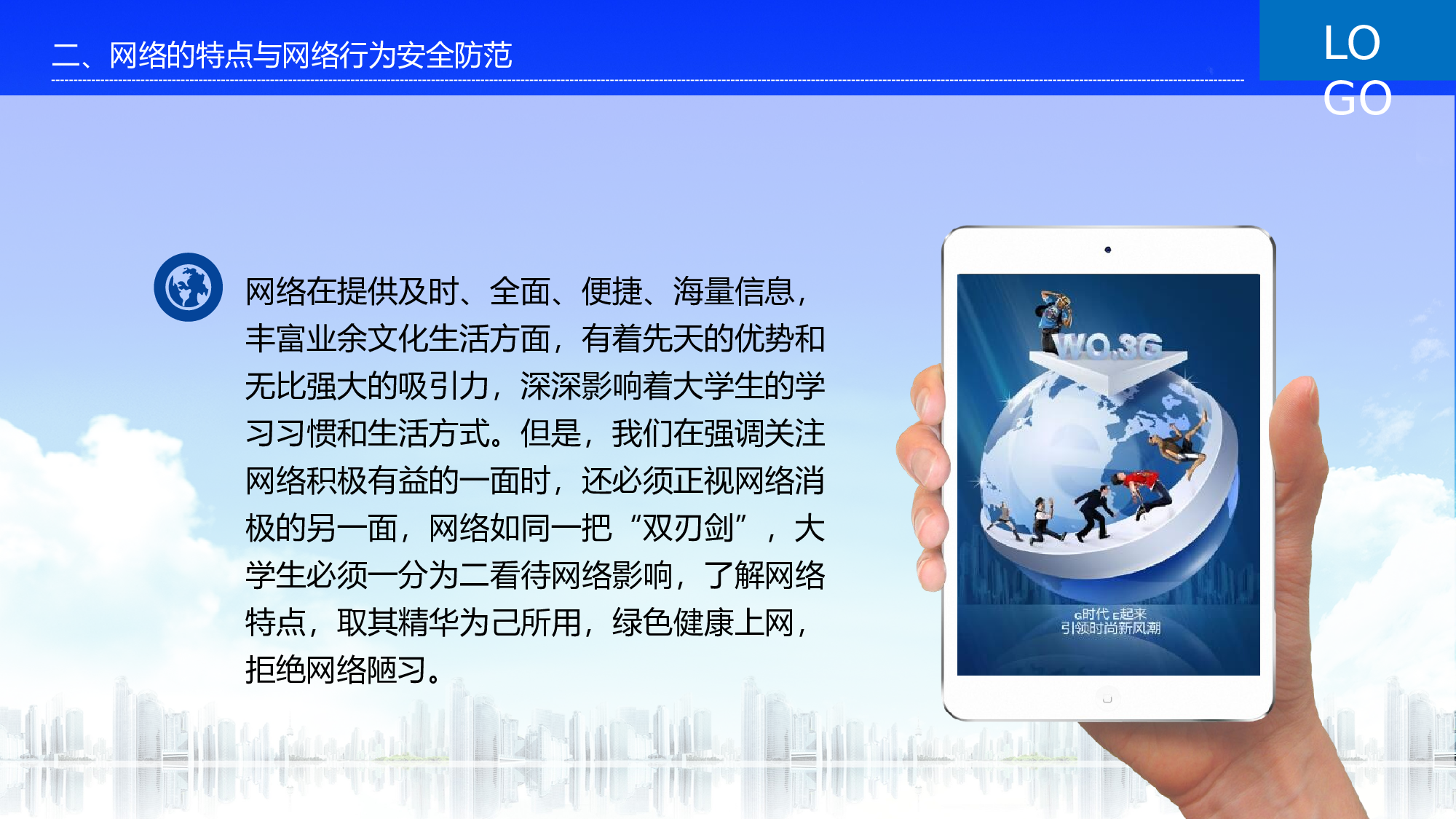 二、网络的特点与网络行为安全防范

LO
GO

网络在提供及时、全面、便捷、海量信息，丰富业余文化生活方面，有着先天的优势和无比强大的吸引力，深深影响着大学生的学习习惯和生活方式。但是，我们在强调关注网络积极有益的一面时，还必须正视网络消极的另一面，网络如同一把“双刃剑”，大学生必须一分为二看待网络影响，了解网络特点，取其精华为己所用，绿色健康上网，拒绝网络陋习。

WO.3G

G时代 E起来
引领时尚新风潮